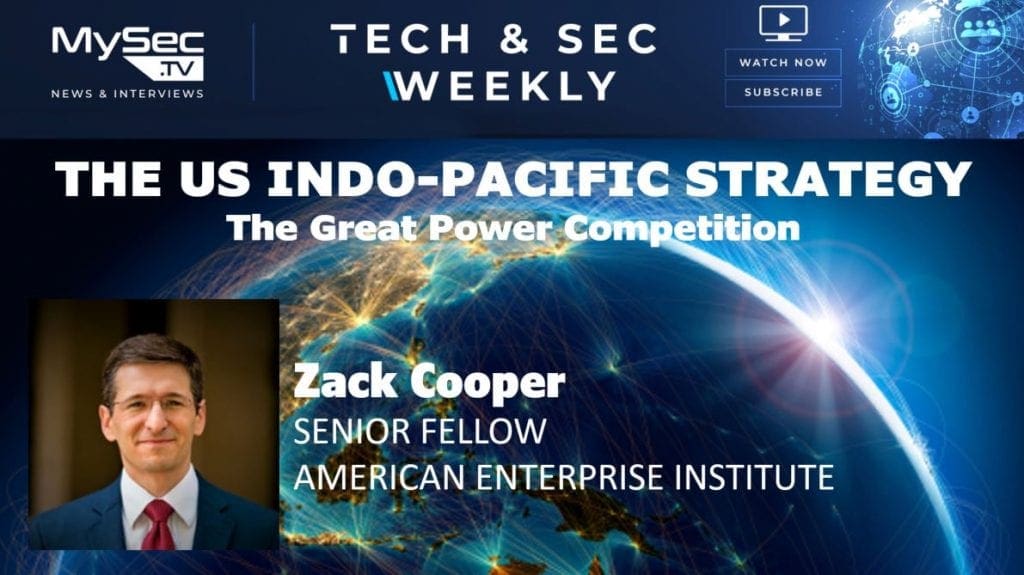 MySec .TV
NEWS & INTERVIEWS

TECH & SEC WEEKLY

WATCH NOW
SUBSCRIBE

THE US INDO-PACIFIC STRATEGY
The Great Power Competition

Zack Cooper
SENIOR FELLOW
AMERICAN ENTERPRISE INSTITUTE